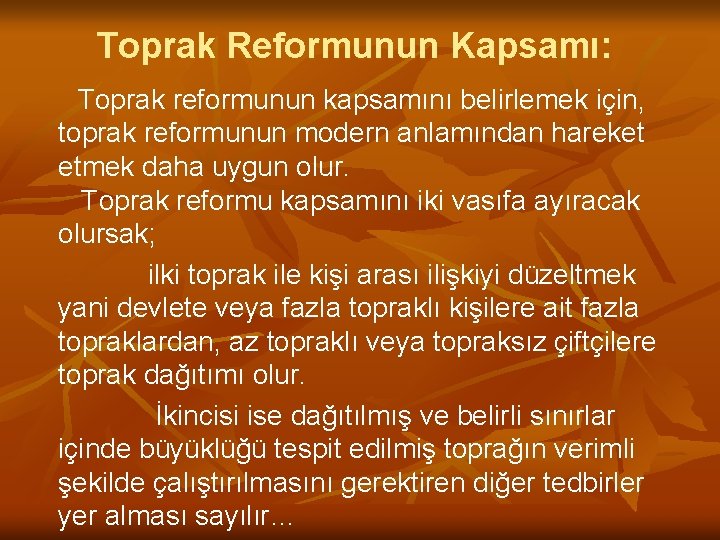 Toprak Reformunun Kapsamı:

Toprak reformunun kapsamını belirlemek için, toprak reformunun modern anlamından hareket etmek daha uygun olur.

Toprak reformu kapsamını iki vasıfa ayıracak olursak;

ilki toprak ile kişi arası ilişkiyi düzeltmek yani devlete veya fazla topraklı kişilere ait fazla topraklardan, az topraklı veya topraksız çiftçilere toprak dağıtımı olur.

İkincisi ise dağıtılmış ve belirli sınırlar içinde büyüklüğü tespit edilmiş toprağın verimli şekilde çalıştırılmasını gerektiren diğer tedbirler yer alması sayılır...